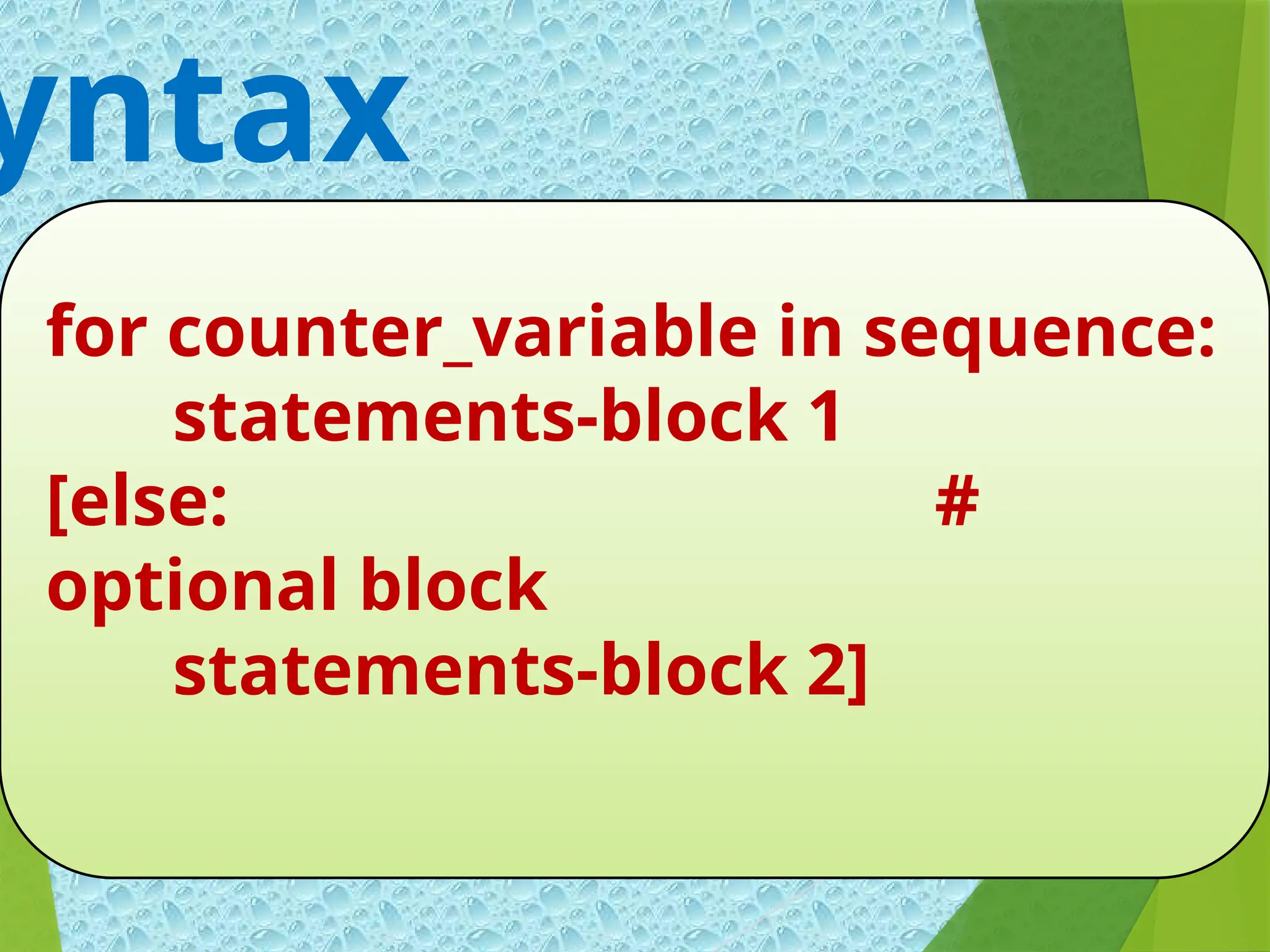 yntax

for counter_variable in sequence:
statements-block 1
[else: #
optional block
statements-block 2]